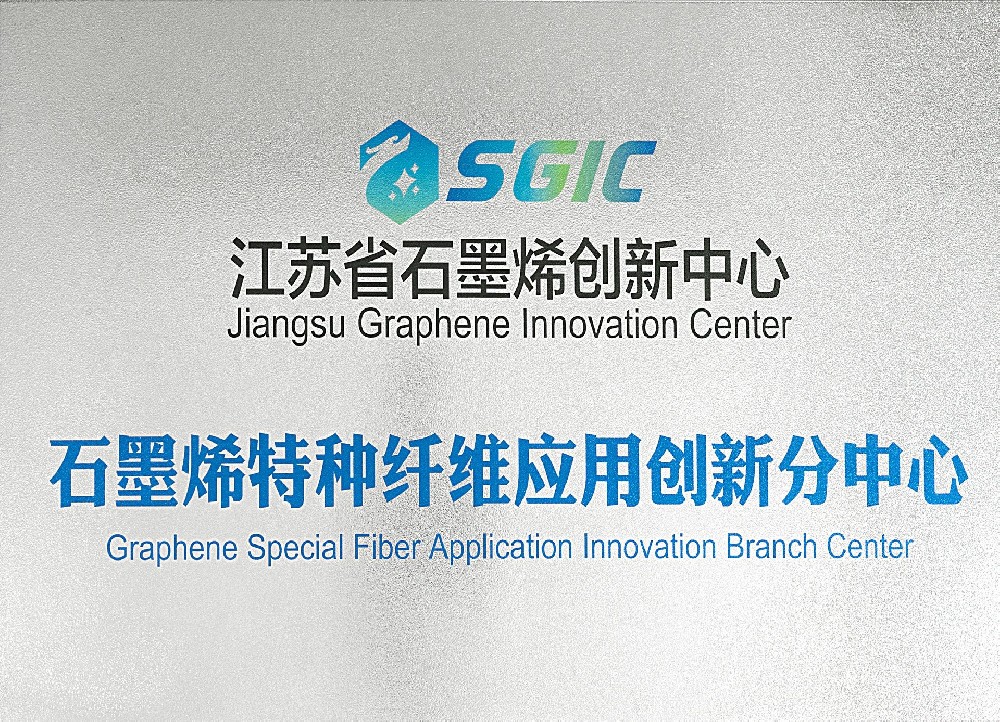 SGIC

江苏省石墨烯创新中心
Jiangsu Graphene Innovation Center

石墨烯特种纤维应用创新分中心
Graphene Special Fiber Application Innovation Branch Center